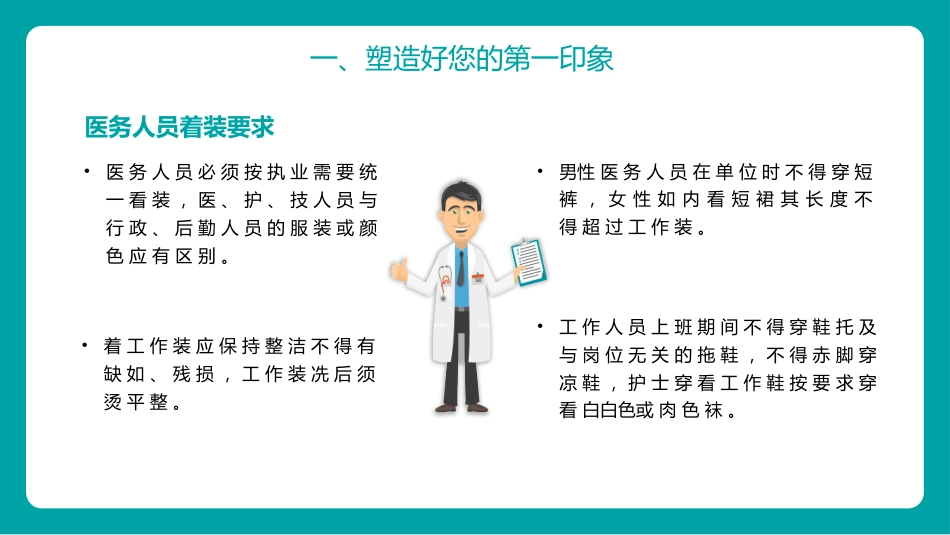 一、塑造好您的第一印象

医务人员着装要求

• 医务人员必须按执业需要统一看装，医、护、技人员与行政、后勤人员的服装或颜色应有区别。

• 着工作装应保持整洁不得有缺如、残损，工作装洗后须烫平整。

• 男性医务人员在单位时不得穿短裤，女性如内看短裙其长度不得超过工作装。

• 工作人员上班期间不得穿鞋托及与岗位无关的拖鞋，不得赤脚穿凉鞋，护士穿看工作鞋按要求穿看白白色或肉色袜。